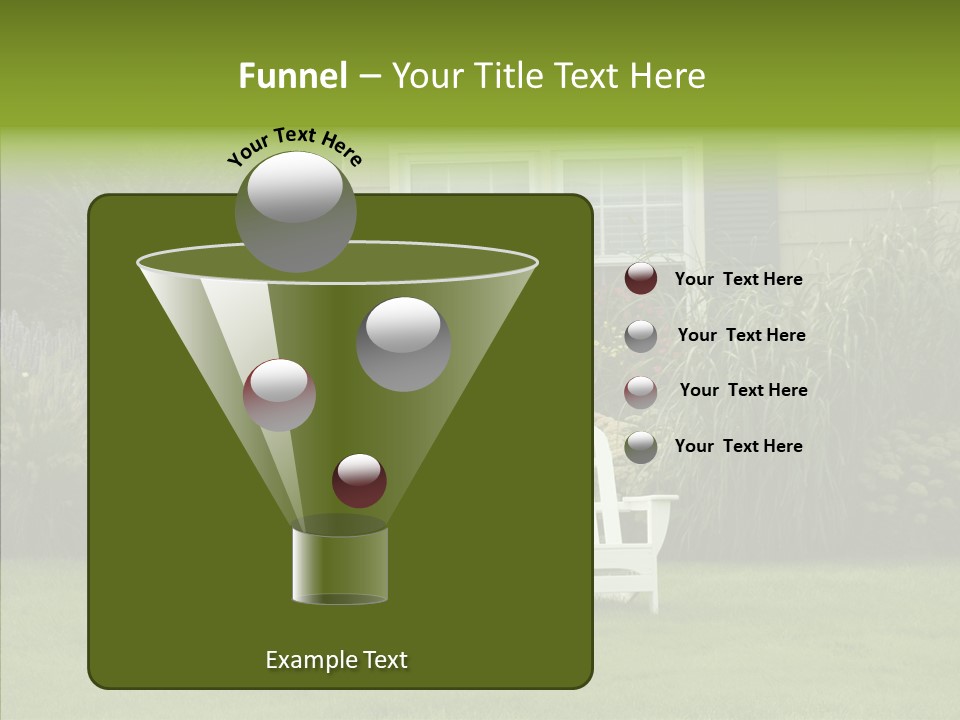 Funnel – Your Title Text Here

Your Text Here

Your Text Here

Your Text Here

Your Text Here

Your Text Here

Example Text